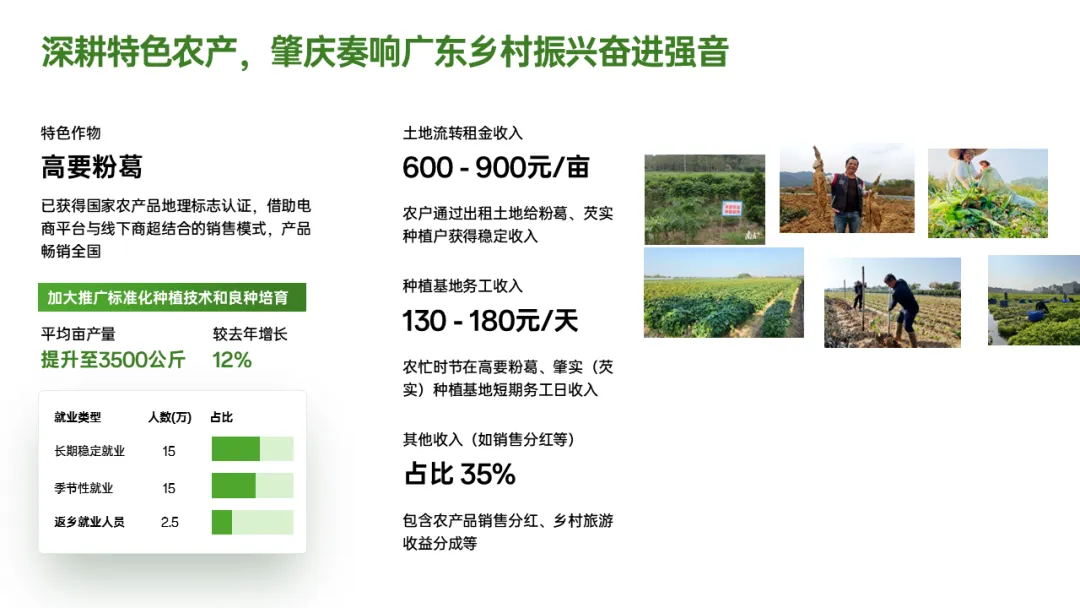 深耕特色农产，肇庆奏响广东乡村振兴奋进强音

特色作物

高要粉葛

已获得国家农产品地理标志认证，借助电商平台与线下商超结合的销售模式，产品畅销全国

加大推广标准化种植技术和良种培育

平均亩产量
提升至3500公斤

较去年增长
12%

| 就业类型 | 人数(万) | 占比 |
|---|---|---|
| 长期稳定就业 | 15 | |
| 季节性就业 | 15 | |
| 返乡就业人员 | 2.5 | |

土地流转租金收入

600 - 900元/亩

农户通过出租土地给粉葛、芡实种植户获得稳定收入

种植基地务工收入

130 - 180元/天

农忙时节在高要粉葛、肇实（芡实）种植基地短期务工日收入

其他收入（如销售分红等）

占比 35%

包含农产品销售分红、乡村旅游收益分成等